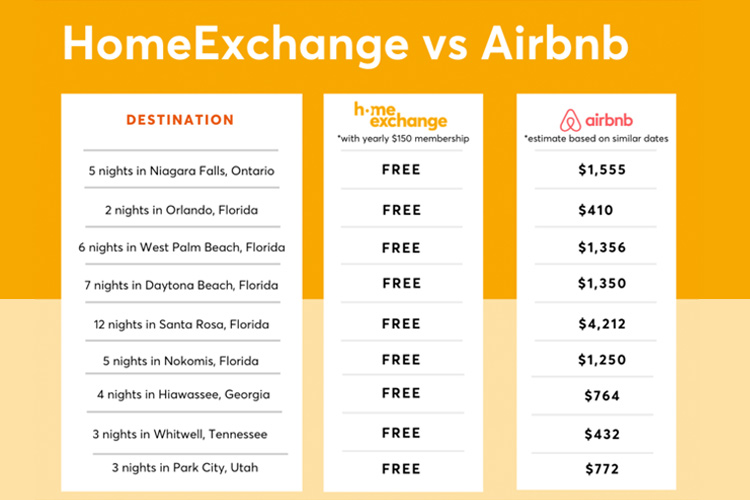 HomeExchange vs Airbnb

| DESTINATION | h·me exchange *with yearly $150 membership | airbnb *estimate based on similar dates |
|---|---|---|
| 5 nights in Niagara Falls, Ontario | FREE | $1,555 |
| 2 nights in Orlando, Florida | FREE | $410 |
| 6 nights in West Palm Beach, Florida | FREE | $1,356 |
| 7 nights in Daytona Beach, Florida | FREE | $1,350 |
| 12 nights in Santa Rosa, Florida | FREE | $4,212 |
| 5 nights in Nokomis, Florida | FREE | $1,250 |
| 4 nights in Hiawassee, Georgia | FREE | $764 |
| 3 nights in Whitwell, Tennessee | FREE | $432 |
| 3 nights in Park City, Utah | FREE | $772 |